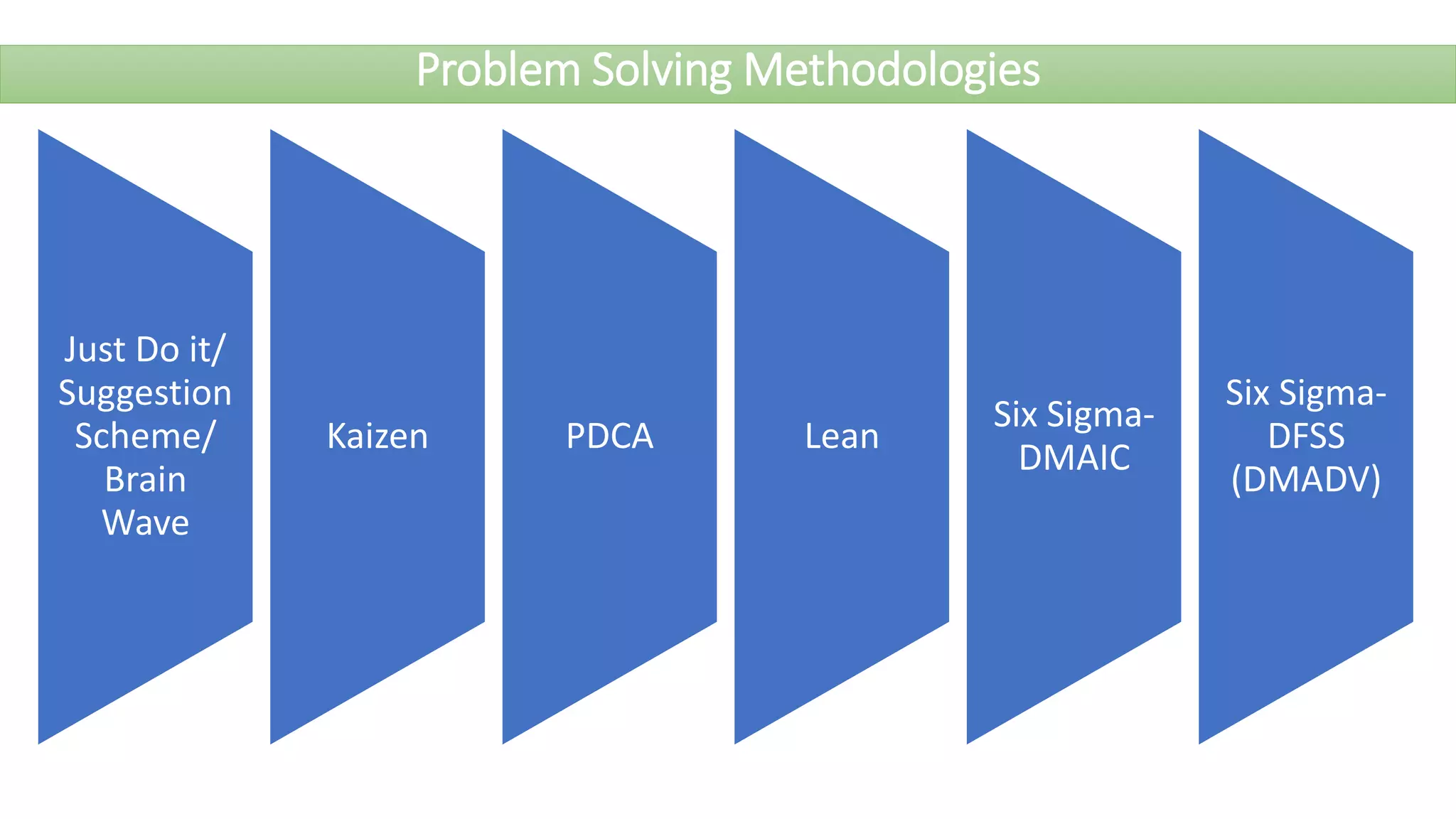 Problem Solving Methodologies

Just Do it/ Suggestion Scheme/ Brain Wave

Kaizen

PDCA

Lean

Six Sigma-DMAIC

Six Sigma-DFSS (DMADV)